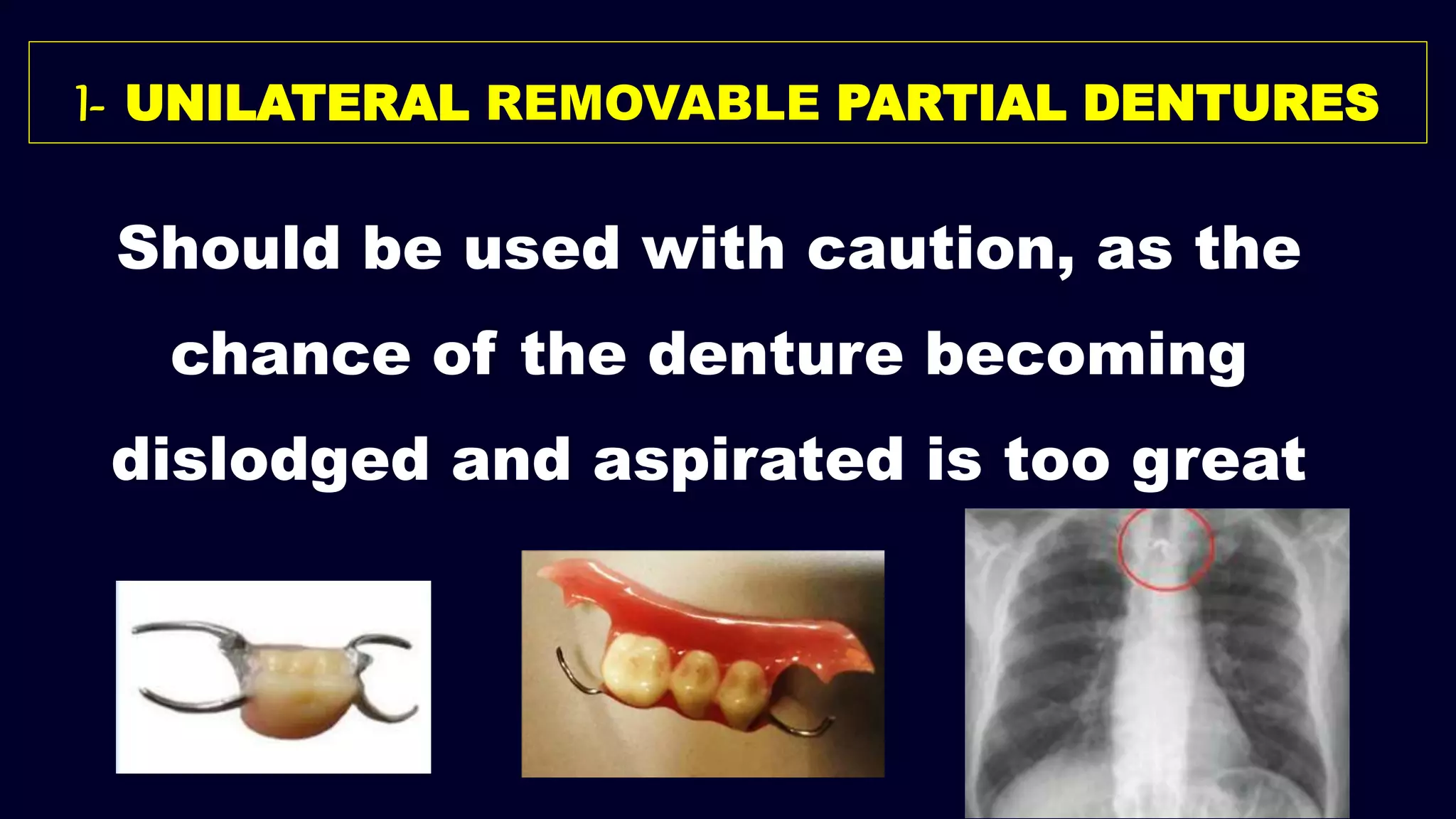 1- UNILATERAL REMOVABLE PARTIAL DENTURES

Should be used with caution, as the chance of the denture becoming dislodged and aspirated is too great